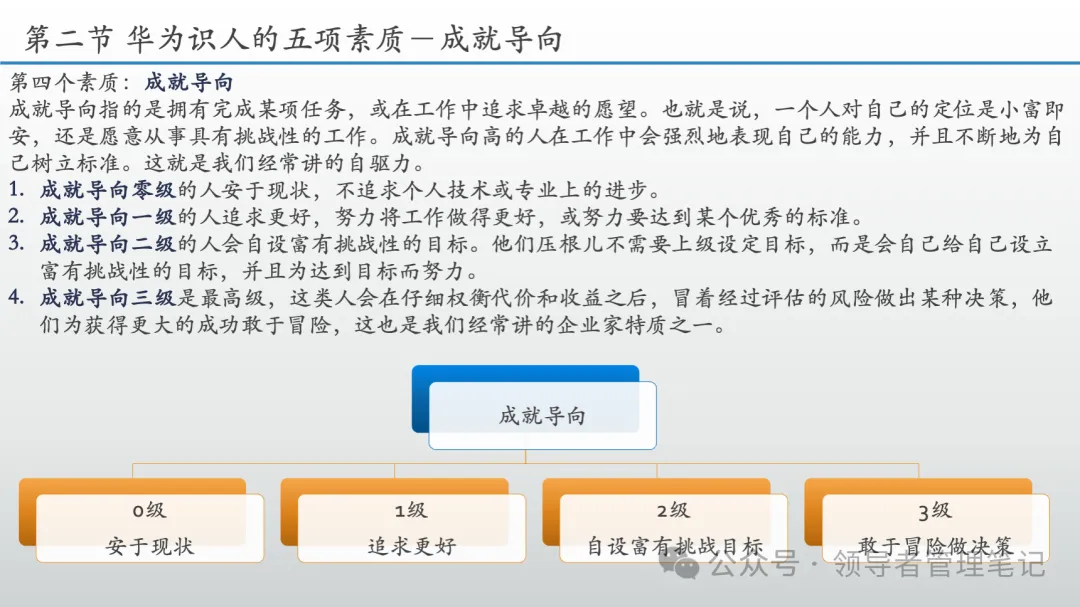 第二节 华为识人的五项素质—成就导向

第四个素质：成就导向

成就导向指的是拥有完成某项任务，或在工作中追求卓越的愿望。也就是说，一个人对自己的定位是小富即安，还是愿意从事具有挑战性的工作。成就导向高的人在工作中会强烈地表现自己的能力，并且不断地为自己树立标准。这就是我们经常讲的自驱力。

1. 成就导向零级的人安于现状，不追求个人技术或专业上的进步。
2. 成就导向一级的人追求更好，努力将工作做得更好，或努力要达到某个优秀的标准。
3. 成就导向二级的人会自设富有挑战性的目标。他们压根儿不需要上级设定目标，而是会自己给自己设立富有挑战性的目标，并且为达到目标而努力。
4. 成就导向三级是最高级，这类人会在仔细权衡代价和收益之后，冒着经过评估的风险做出某种决策，他们为获得更大的成功敢于冒险，这也是我们经常讲的企业家特质之一。

成就导向

0级
安于现状

1级
追求更好

2级
自设富有挑战目标

3级
敢于冒险做决策

公众号 · 领导者管理笔记